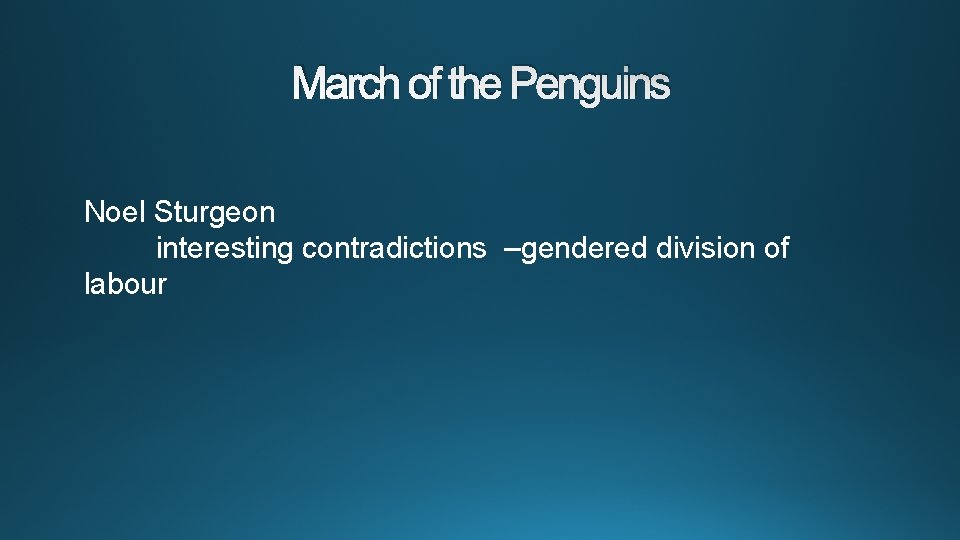 March of the Penguins

Noel Sturgeon
interesting contradictions –gendered division of labour